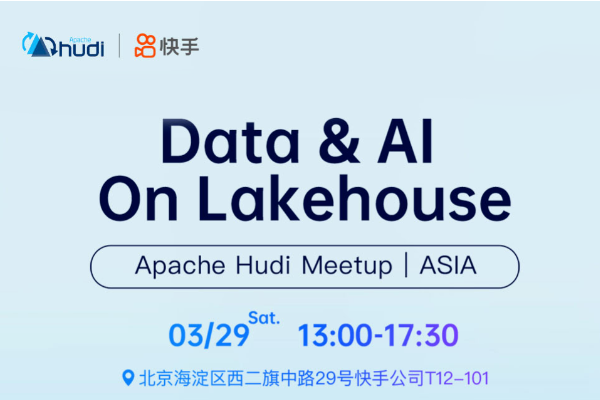 Apache hudi | 快手

Data & AI On Lakehouse

Apache Hudi Meetup | ASIA

03/29 Sat. 13:00-17:30

北京海淀区西二旗中路29号快手公司T12-101